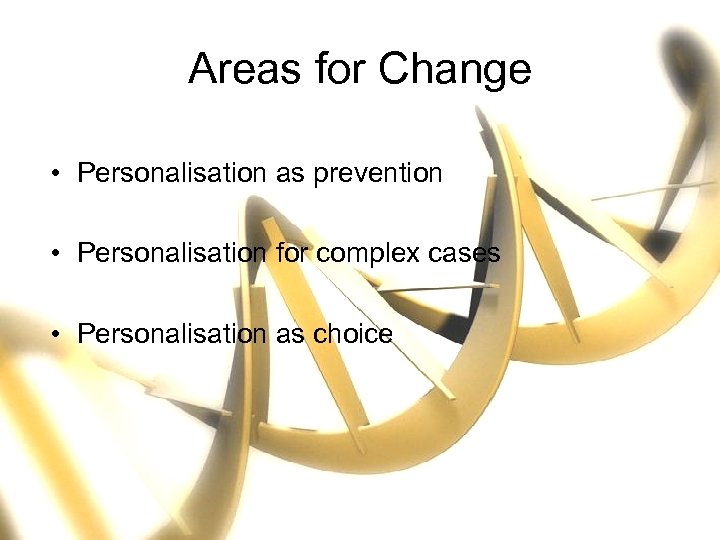 Areas for Change

• Personalisation as prevention

• Personalisation for complex cases

• Personalisation as choice